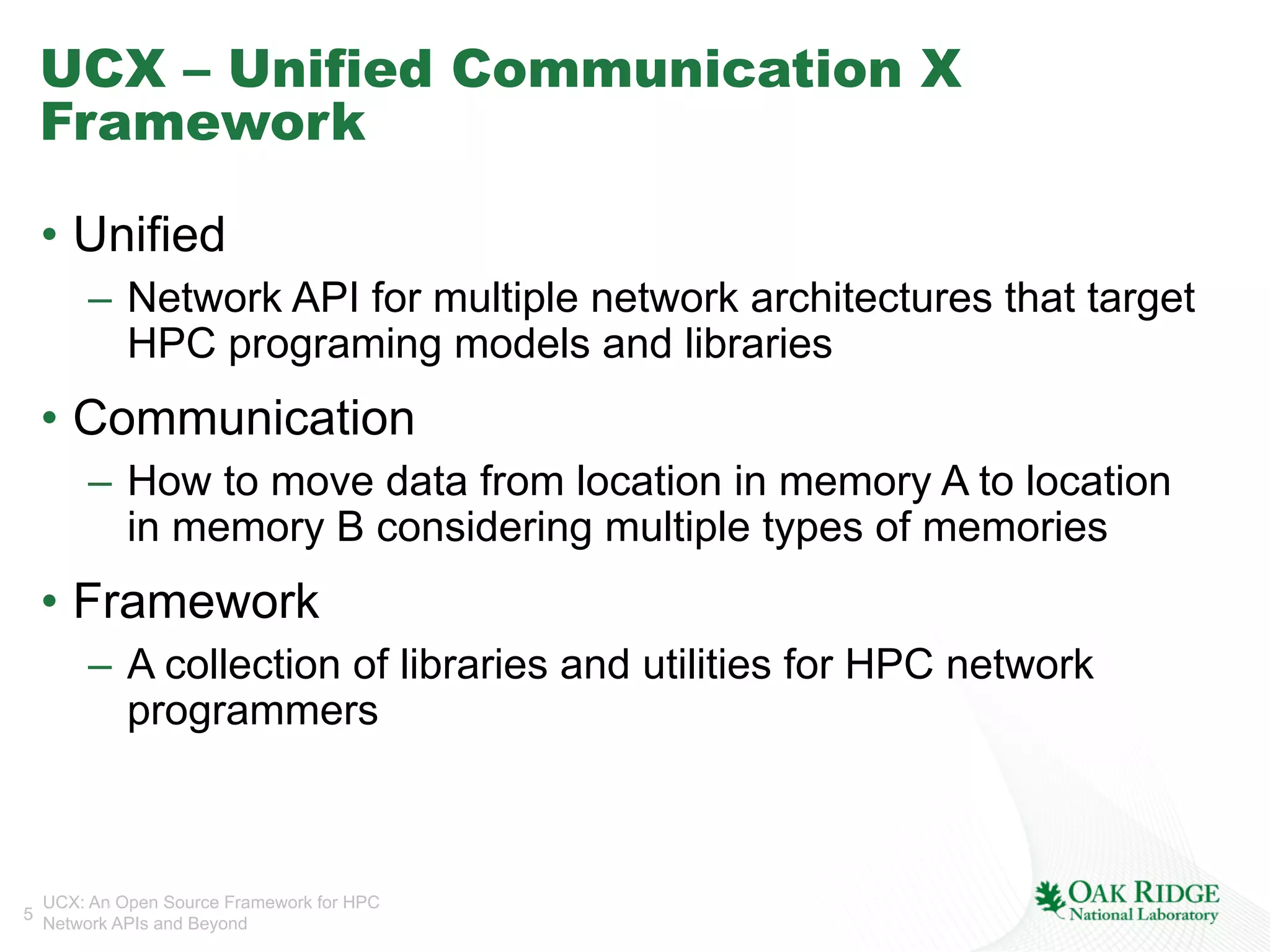 UCX – Unified Communication X Framework

• Unified

– Network API for multiple network architectures that target HPC programing models and libraries

• Communication

– How to move data from location in memory A to location in memory B considering multiple types of memories

• Framework

– A collection of libraries and utilities for HPC network programmers

5 UCX: An Open Source Framework for HPC Network APIs and Beyond

OAK RIDGE National Laboratory